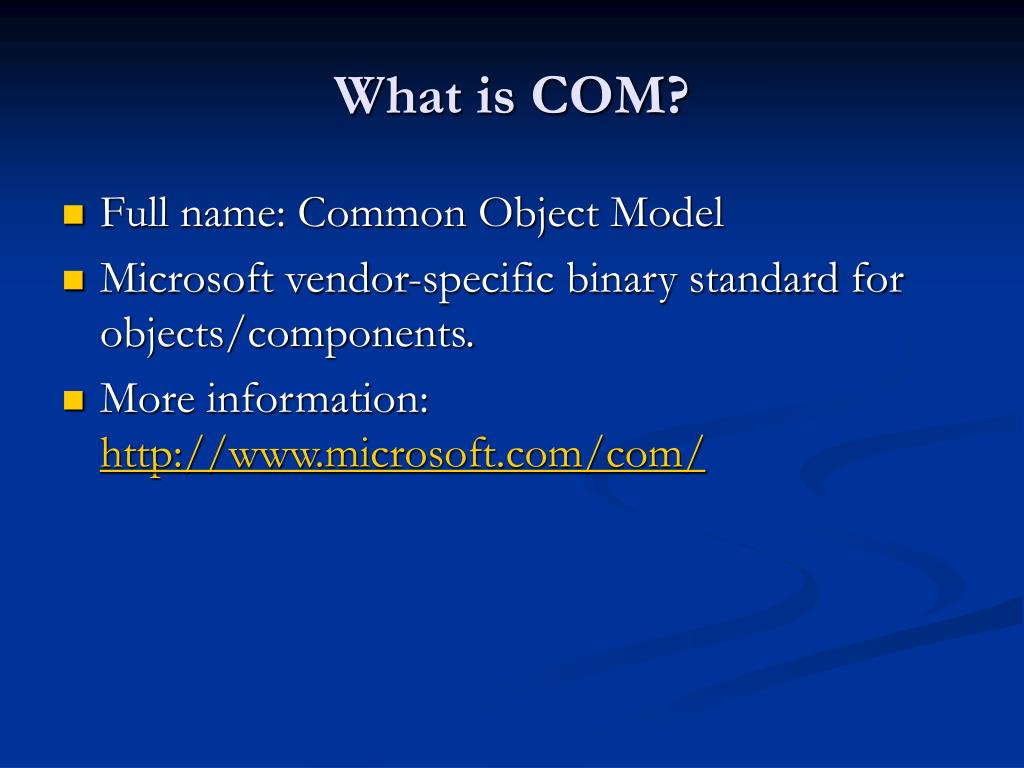 What is COM?

Full name: Common Object Model

Microsoft vendor-specific binary standard for objects/components.

More information: http://www.microsoft.com/com/